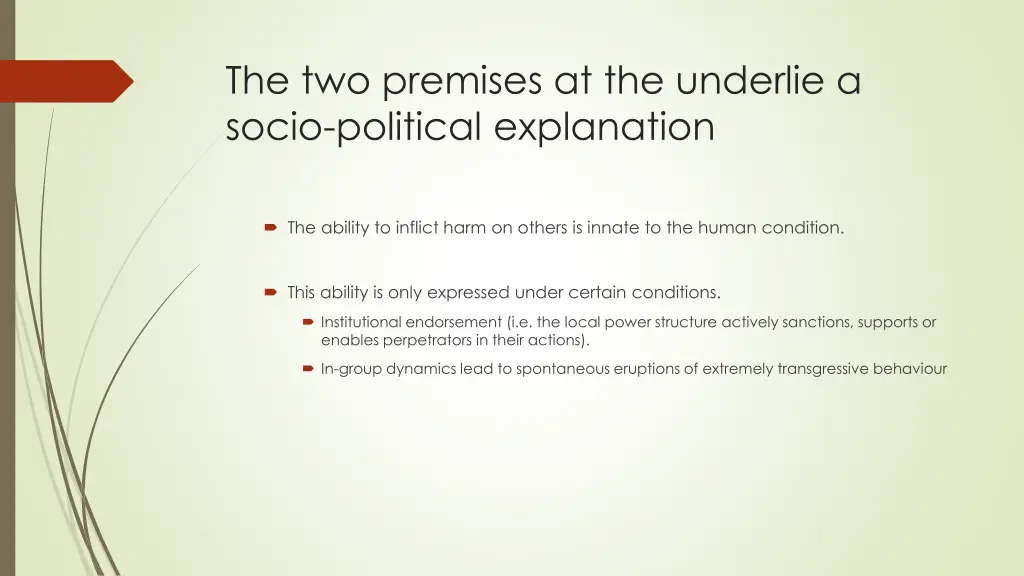 The two premises at the underlie a socio-political explanation

The ability to inflict harm on others is innate to the human condition.

This ability is only expressed under certain conditions.

Institutional endorsement (i.e. the local power structure actively sanctions, supports or enables perpetrators in their actions).

In-group dynamics lead to spontaneous eruptions of extremely transgressive behaviour